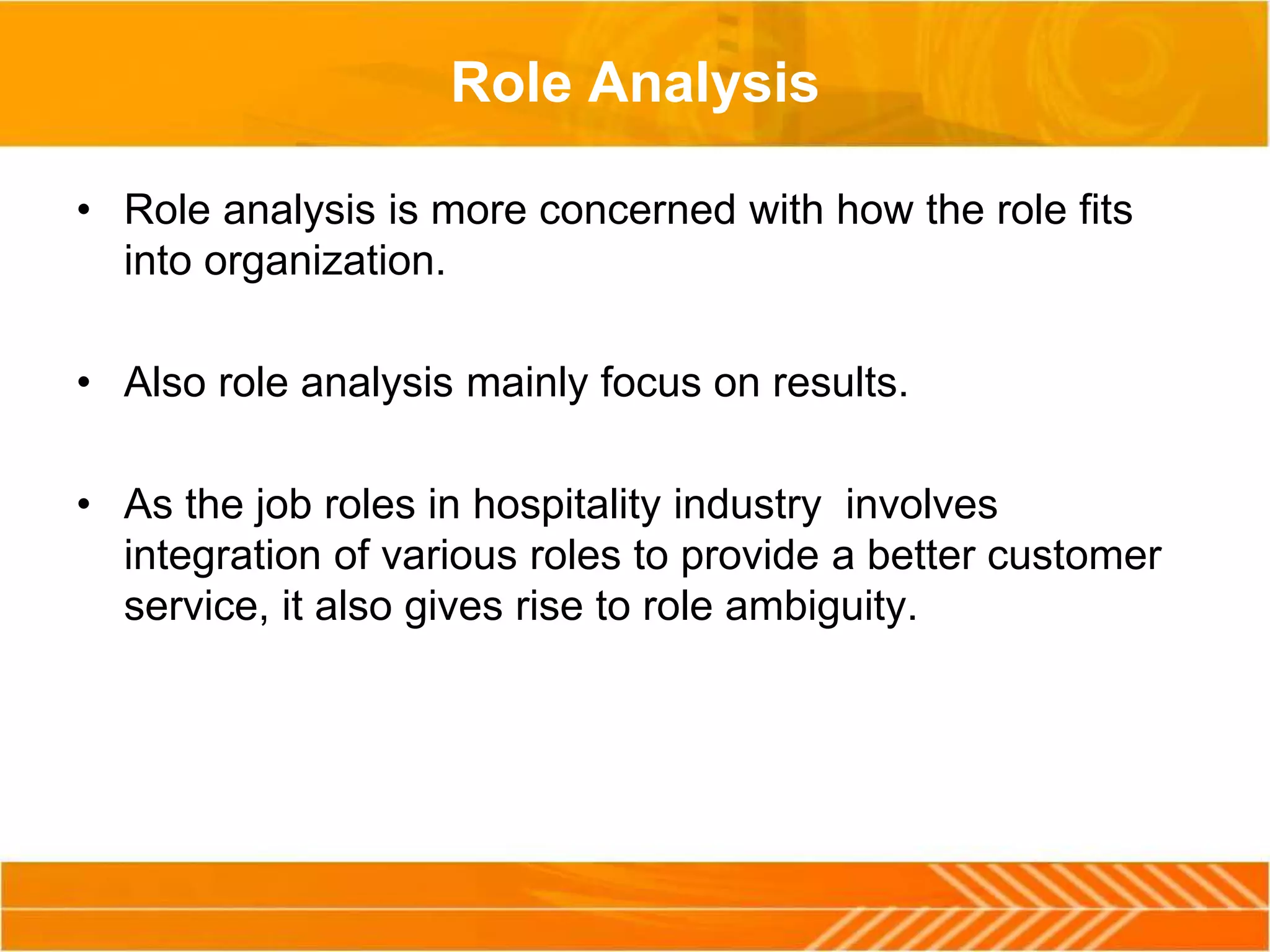 Role Analysis

• Role analysis is more concerned with how the role fits into organization.

• Also role analysis mainly focus on results.

• As the job roles in hospitality industry involves integration of various roles to provide a better customer service, it also gives rise to role ambiguity.